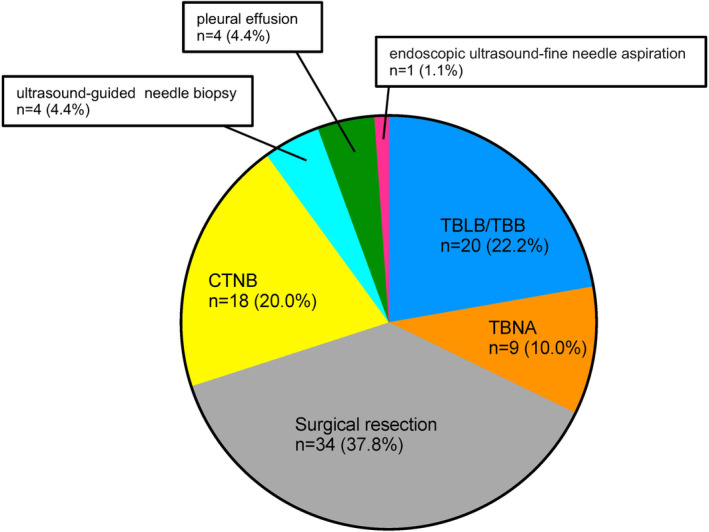 pleural effusion
n=4 (4.4%)

endoscopic ultrasound-fine needle aspiration
n=1 (1.1%)

ultrasound-guided needle biopsy
n=4 (4.4%)

TBLB/TBB
n=20 (22.2%)

CTNB
n=18 (20.0%)

TBNA
n=9 (10.0%)

Surgical resection
n=34 (37.8%)